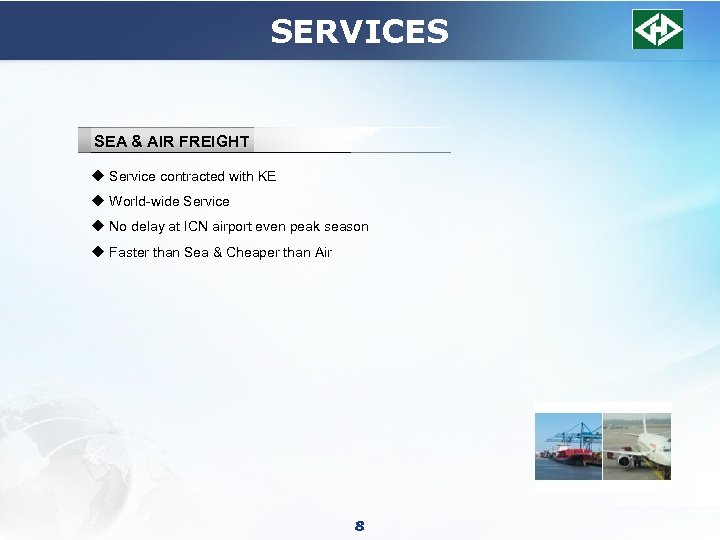 SERVICES

SEA & AIR FREIGHT

◆ Service contracted with KE
◆ World-wide Service
◆ No delay at ICN airport even peak season
◆ Faster than Sea & Cheaper than Air

8